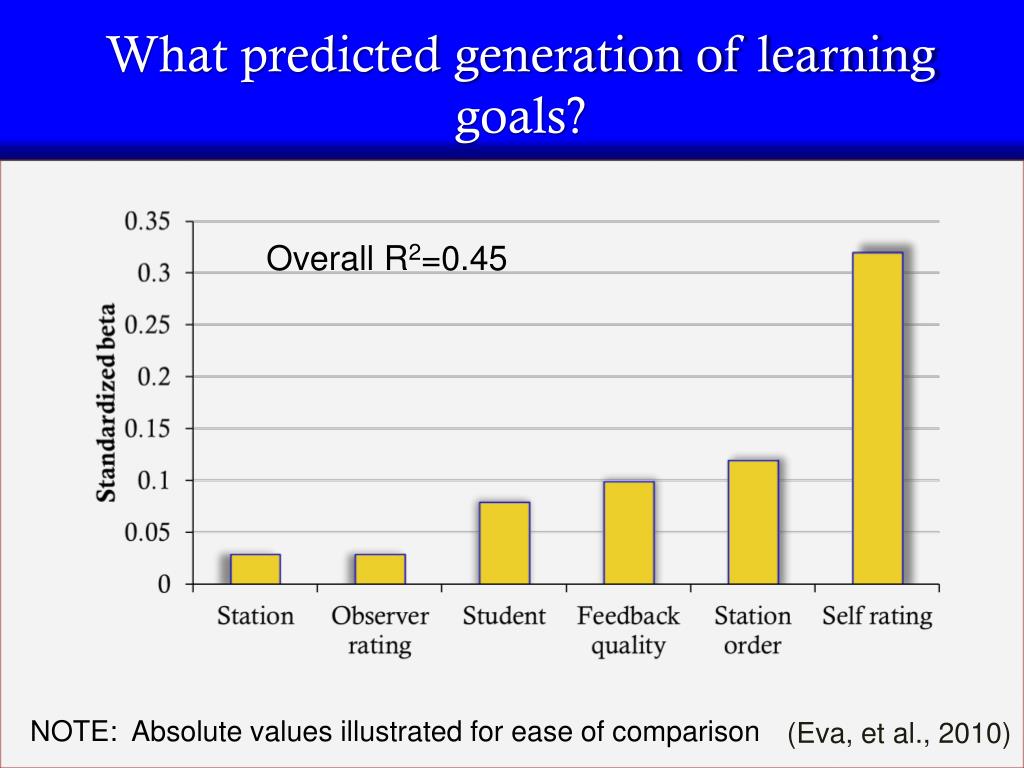 What predicted generation of learning goals?

Overall $R^2$=0.45

Standardized beta

0.35
0.3
0.25
0.2
0.15
0.1
0.05
0

Station
Observer rating
Student
Feedback quality
Station order
Self rating

NOTE: Absolute values illustrated for ease of comparison

(Eva, et al., 2010)